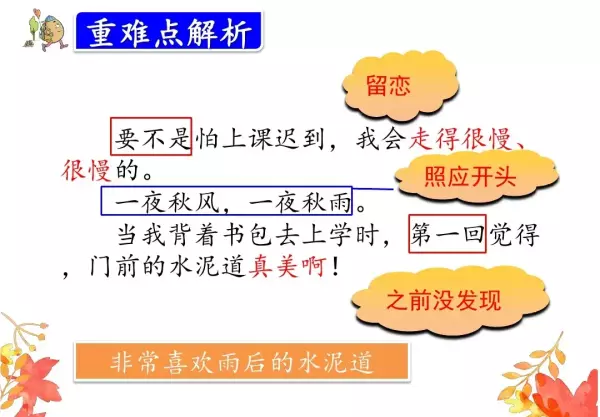 重难点解析

留恋

要不是怕上课迟到，我会走得很慢、很慢的。

照应开头

一夜秋风，一夜秋雨。

当我背着书包去上学时，第一回觉得，门前的水泥道真美啊！

之前没发现

非常喜欢雨后的水泥道